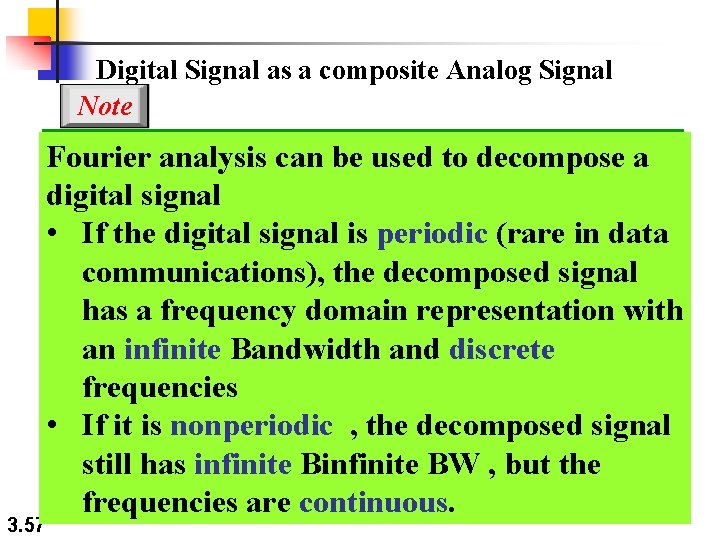 Digital Signal as a composite Analog Signal

Note

Fourier analysis can be used to decompose a digital signal

• If the digital signal is periodic (rare in data communications), the decomposed signal has a frequency domain representation with an infinite Bandwidth and discrete frequencies

• If it is nonperiodic , the decomposed signal still has infinite Binfinite BW , but the frequencies are continuous.

3.57